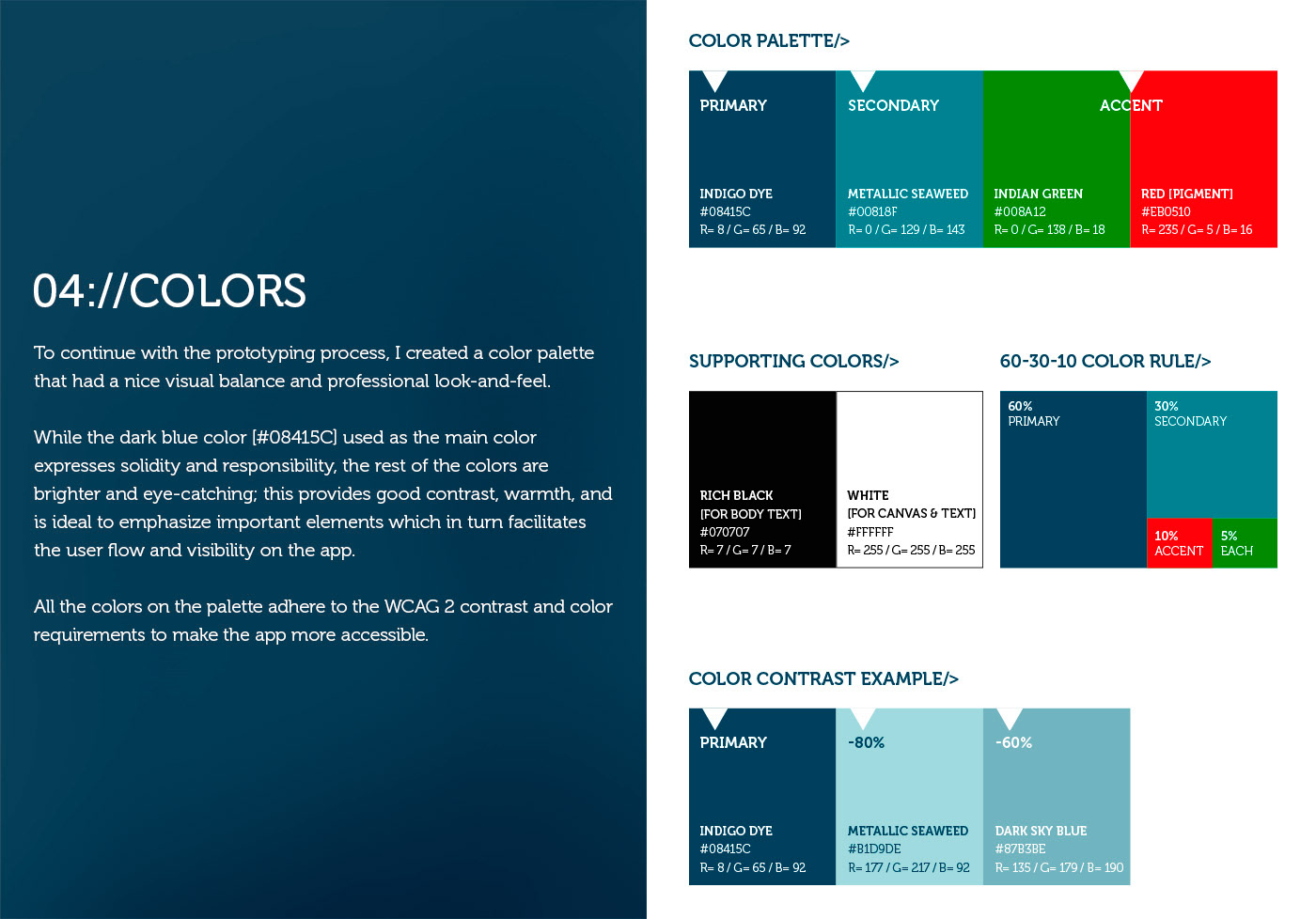 04://COLORS

To continue with the prototyping process, I created a color palette that had a nice visual balance and professional look-and-feel.

While the dark blue color [#08415C] used as the main color expresses solidity and responsibility, the rest of the colors are brighter and eye-catching; this provides good contrast, warmth, and is ideal to emphasize important elements which in turn facilitates the user flow and visibility on the app.

All the colors on the palette adhere to the WCAG 2 contrast and color requirements to make the app more accessible.

COLOR PALETTE/>

PRIMARY
INDIGO DYE
#08415C
R= 8 / G= 65 / B= 92

SECONDARY
METALLIC SEAWEED
#00818F
R= 0 / G= 129 / B= 143

ACCENT
INDIAN GREEN
#008A12
R= 0 / G= 138 / B= 18

RED [PIGMENT]
#EB0510
R= 235 / G= 5 / B= 16

SUPPORTING COLORS/>

RICH BLACK
[FOR BODY TEXT]
#070707
R= 7 / G= 7 / B= 7

WHITE
[FOR CANVAS & TEXT]
#FFFFFF
R= 255 / G= 255 / B= 255

60-30-10 COLOR RULE/>

60%
PRIMARY

30%
SECONDARY

10%
ACCENT

5%
EACH

COLOR CONTRAST EXAMPLE/>

PRIMARY
INDIGO DYE
#08415C
R= 8 / G= 65 / B= 92

-80%
METALLIC SEAWEED
#B1D9DE
R= 177 / G= 217 / B= 92

-60%
DARK SKY BLUE
#87B3BE
R= 135 / G= 179 / B= 190